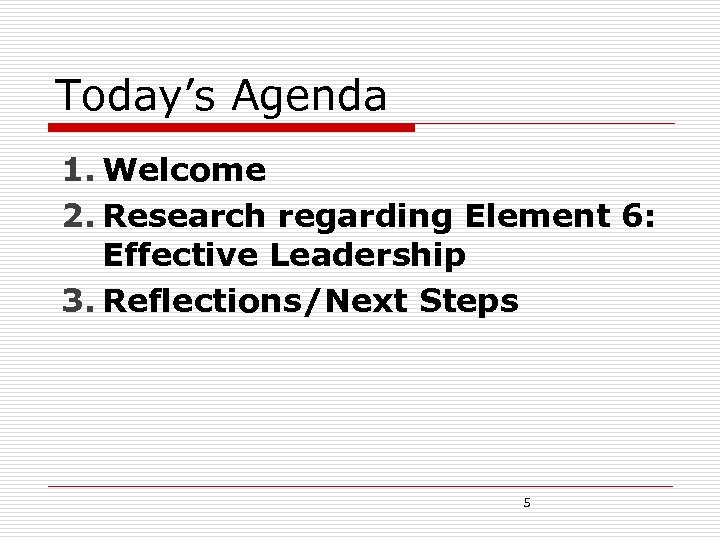 Today’s Agenda

1. Welcome
2. Research regarding Element 6: Effective Leadership
3. Reflections/Next Steps

5